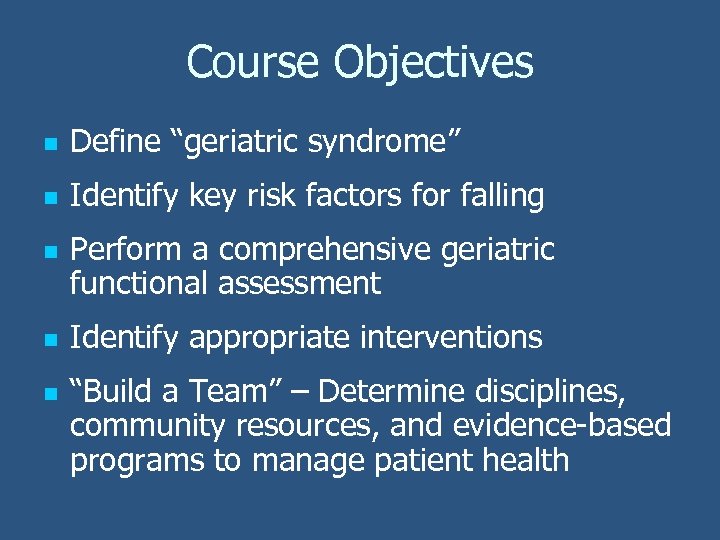 Course Objectives

- Define “geriatric syndrome”
- Identify key risk factors for falling
- Perform a comprehensive geriatric functional assessment
- Identify appropriate interventions
- “Build a Team” – Determine disciplines, community resources, and evidence-based programs to manage patient health